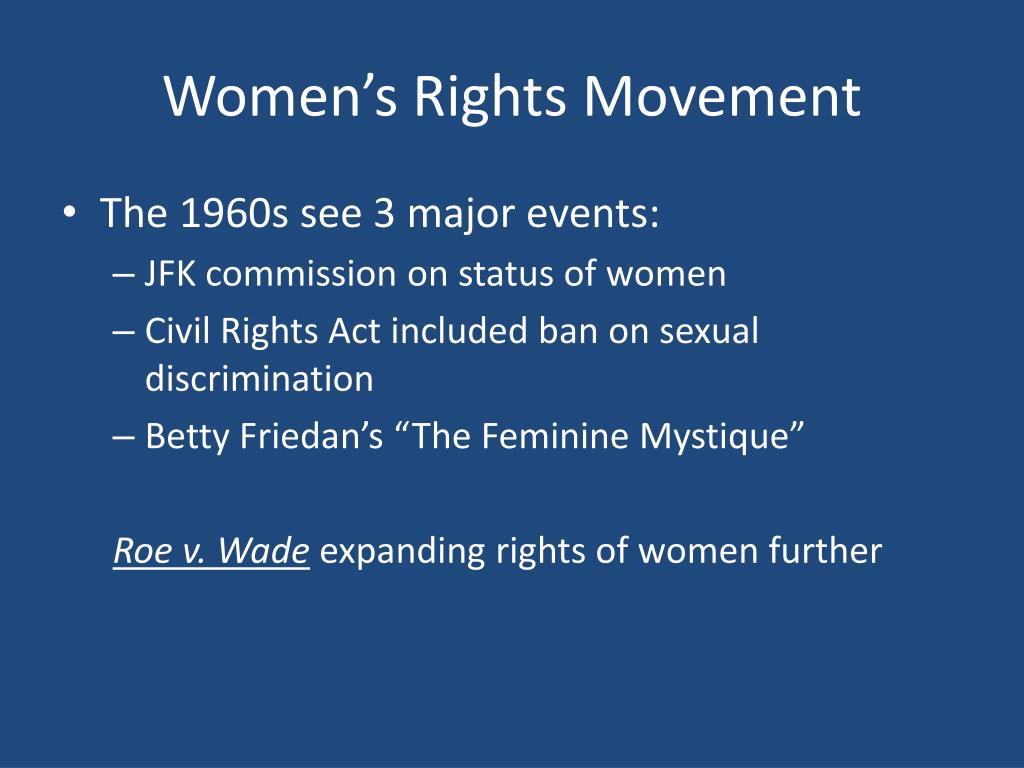 Women’s Rights Movement

• The 1960s see 3 major events:
– JFK commission on status of women
– Civil Rights Act included ban on sexual discrimination
– Betty Friedan’s “The Feminine Mystique”

Roe v. Wade expanding rights of women further